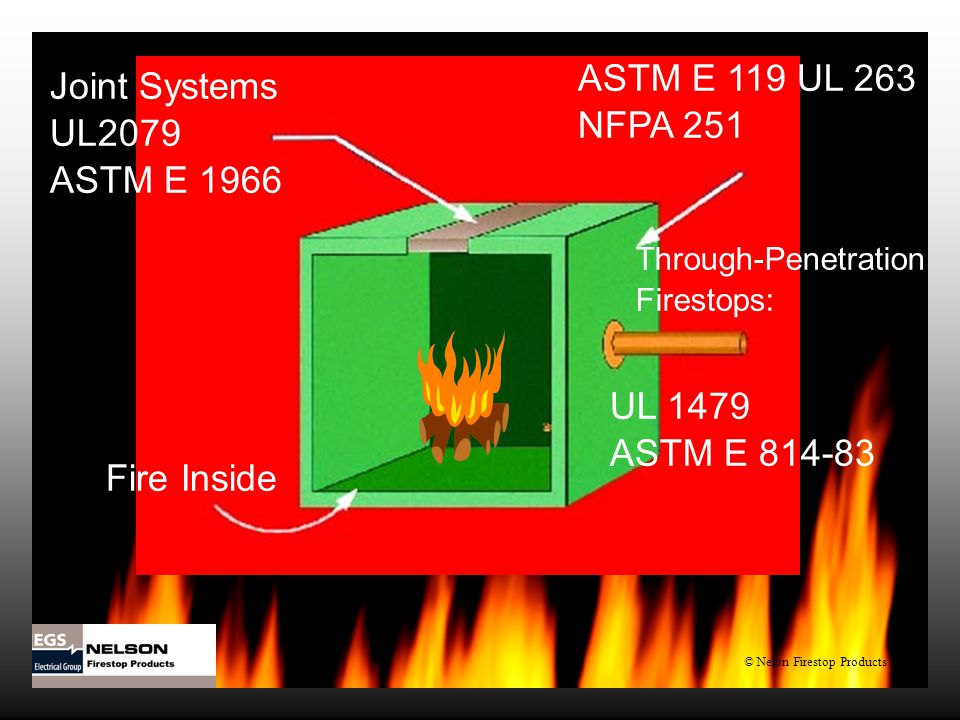 Joint Systems
UL2079
ASTM E 1966

ASTM E 119 UL 263
NFPA 251

Through-Penetration
Firestops:

UL 1479
ASTM E 814-83

Fire Inside

EGS Electrical Group NELSON Firestop Products

© Nelson Firestop Products